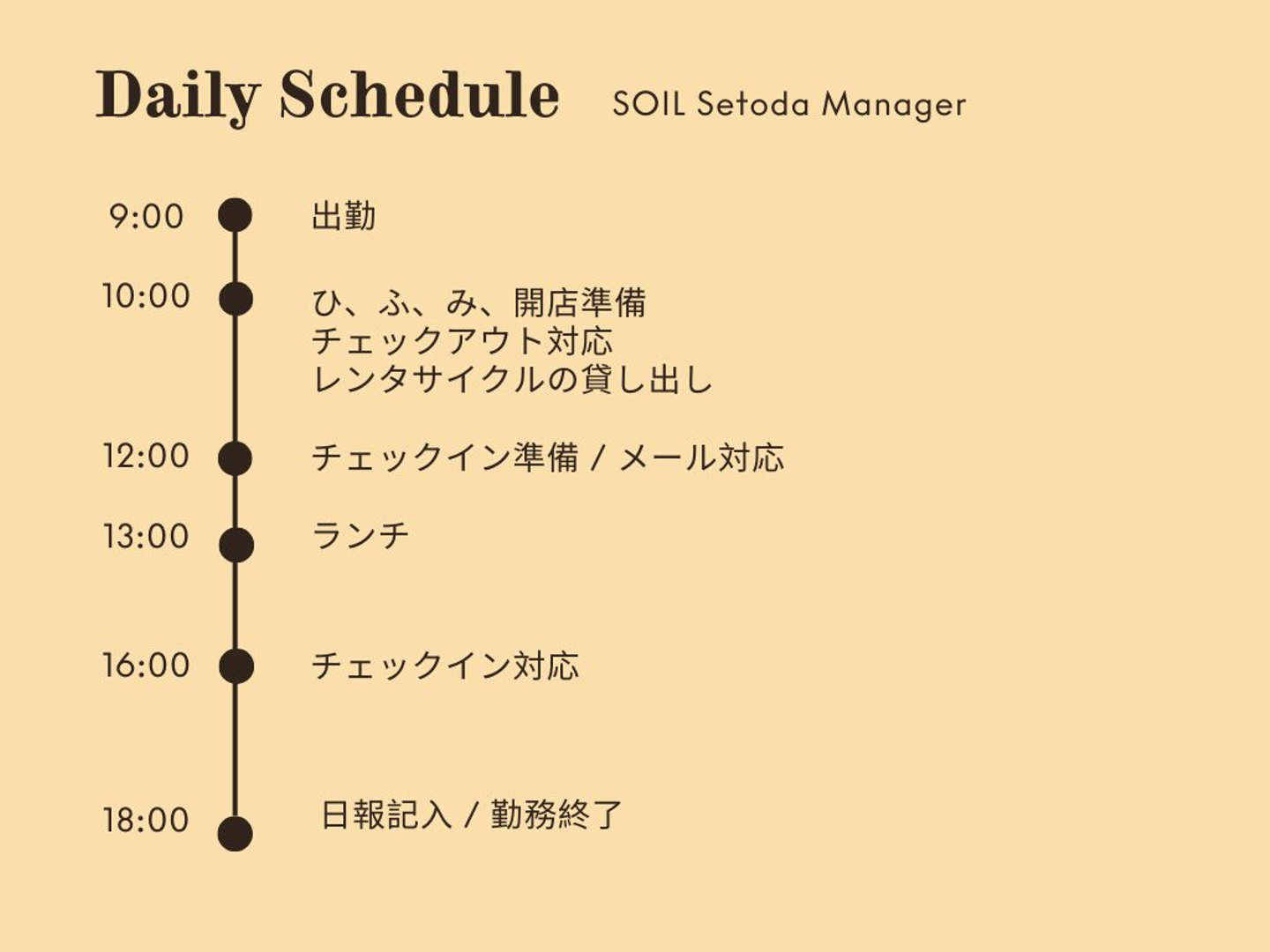 Daily Schedule SOIL Setoda Manager

9:00 出勤

10:00 ひ、ふ、み、開店準備
チェックアウト対応
レンタサイクルの貸し出し

12:00 チェックイン準備 / メール対応

13:00 ランチ

16:00 チェックイン対応

18:00 日報記入 / 勤務終了